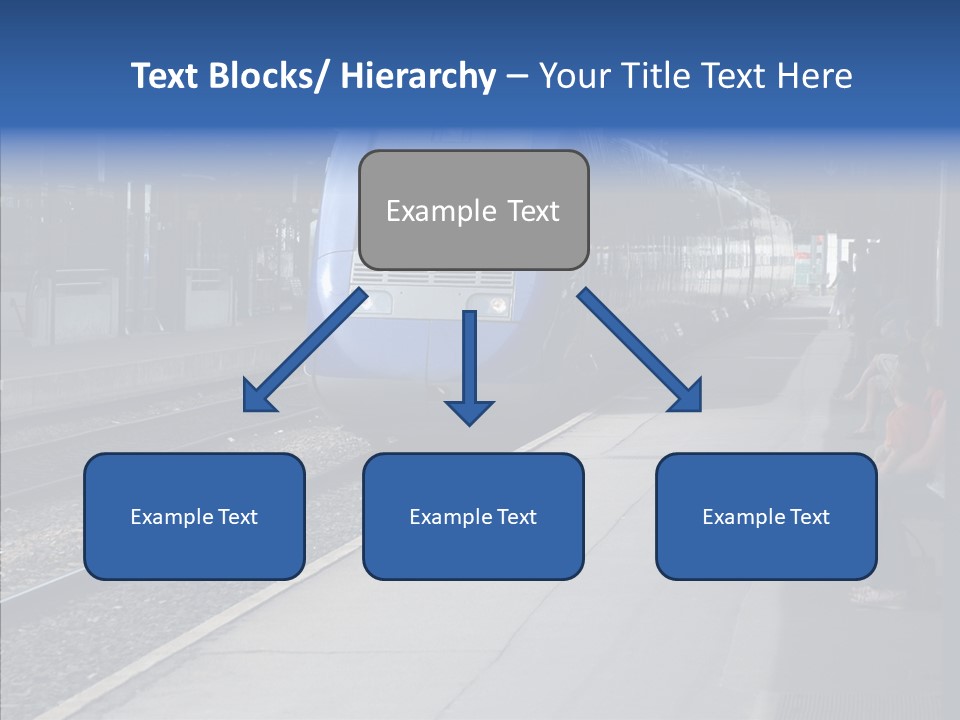 Text Blocks/ Hierarchy – Your Title Text Here

Example Text

Example Text

Example Text

Example Text